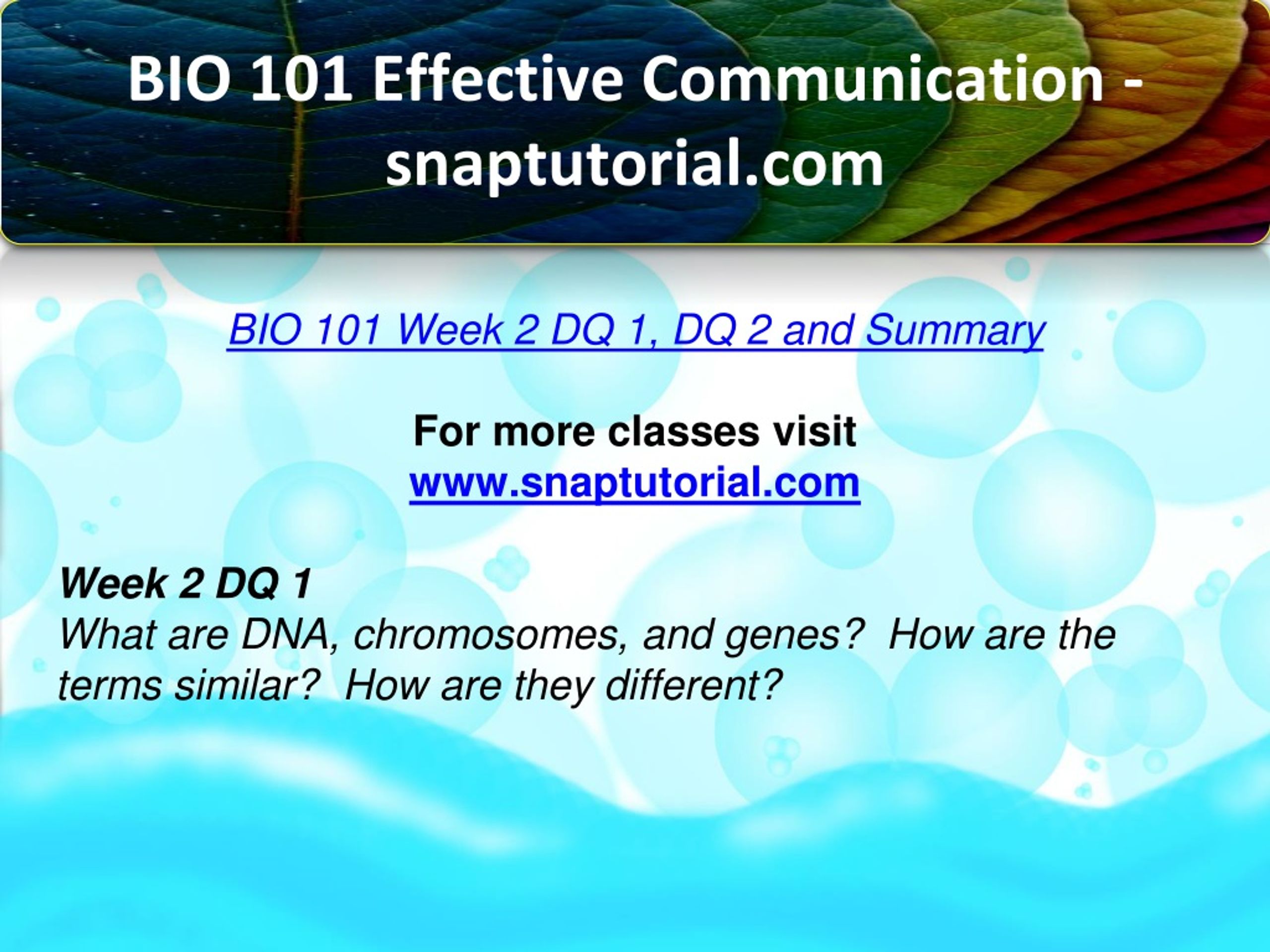 BIO 101 Effective Communication - snaptutorial.com

BIO 101 Week 2 DQ 1, DQ 2 and Summary

For more classes visit
www.snaptutorial.com

Week 2 DQ 1
What are DNA, chromosomes, and genes?  How are the terms similar?  How are they different?